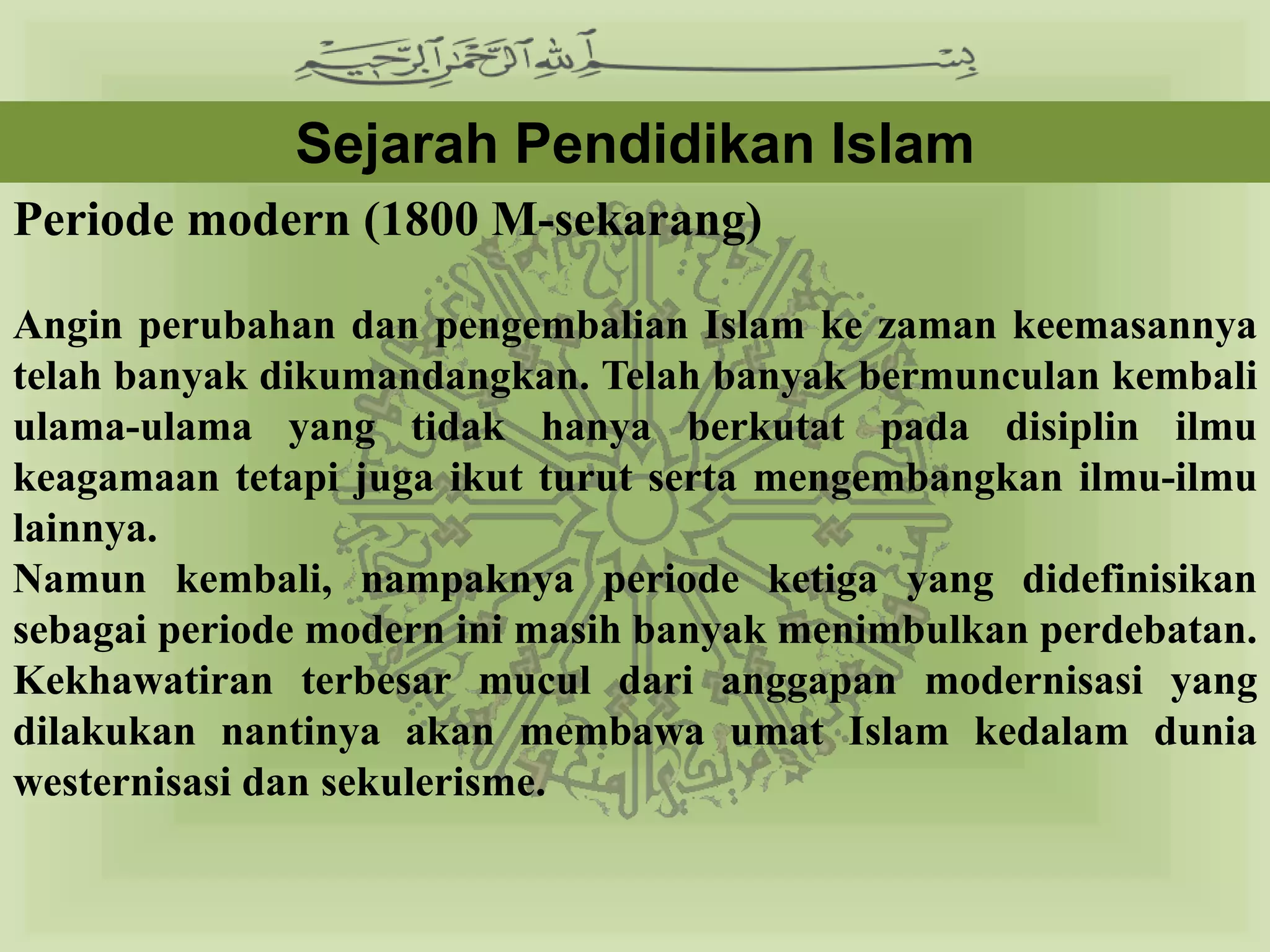 بسم الله الرحمن الرحيم

Sejarah Pendidikan Islam

Periode modern (1800 M-sekarang)

Angin perubahan dan pengembalian Islam ke zaman keemasannya telah banyak dikumandangkan. Telah banyak bermunculan kembali ulama-ulama yang tidak hanya berkutat pada disiplin ilmu keagamaan tetapi juga ikut turut serta mengembangkan ilmu-ilmu lainnya.
Namun kembali, nampaknya periode ketiga yang didefinisikan sebagai periode modern ini masih banyak menimbulkan perdebatan. Kekhawatiran terbesar mucul dari anggapan modernisasi yang dilakukan nantinya akan membawa umat Islam kedalam dunia westernisasi dan sekulerisme.